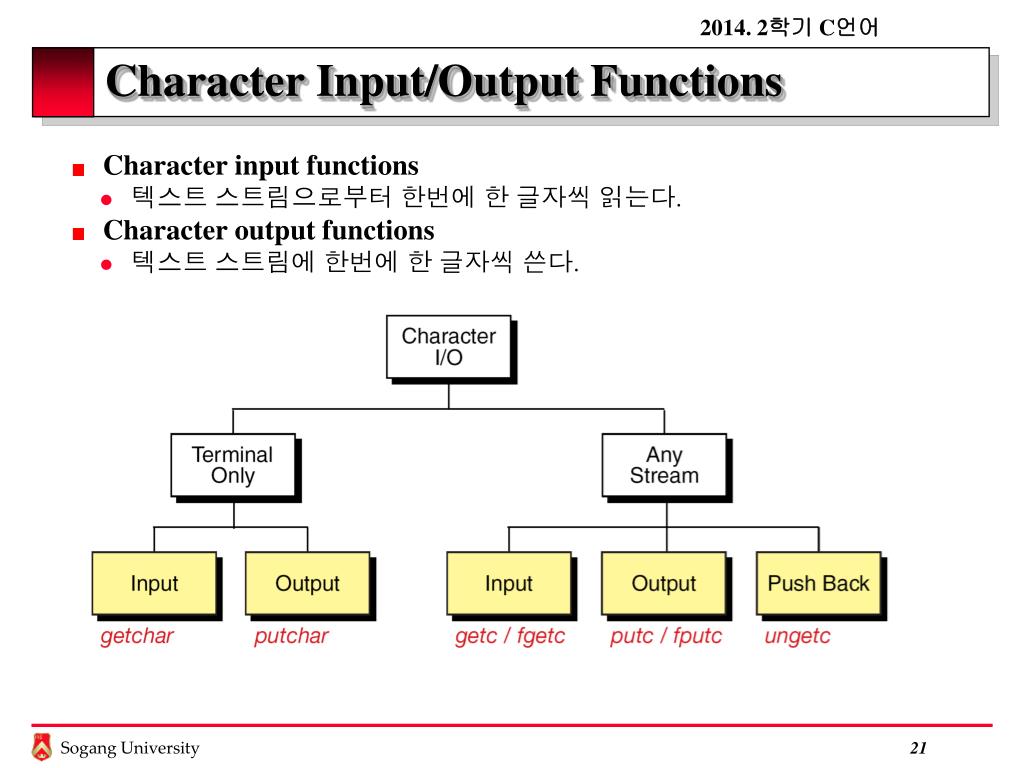 2014. 2학기 C언어

Character Input/Output Functions

Character input functions
텍스트 스트림으로부터 한번에 한 글자씩 읽는다.
Character output functions
텍스트 스트림에 한번에 한 글자씩 쓴다.

Character I/O

Terminal Only

Any Stream

Input

Output

Input

Output

Push Back

getchar

putchar

getc / fgetc

putc / fputc

ungetc

Sogang University

21